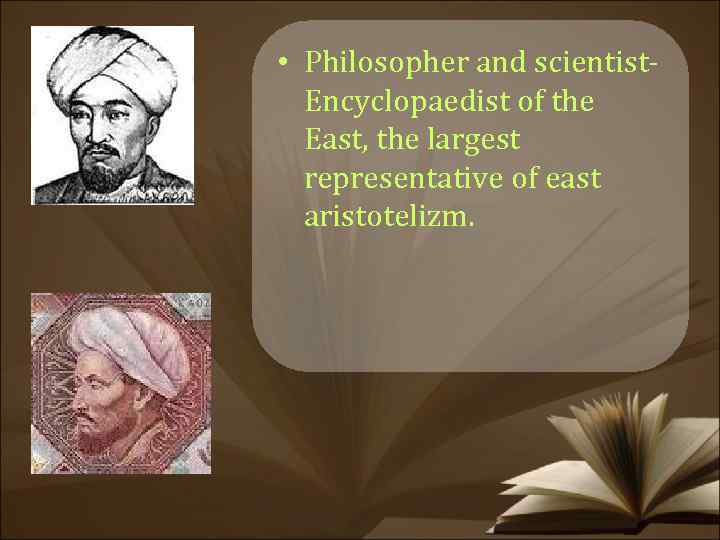 • Philosopher and scientist-Encyclopaedist of the East, the largest representative of east aristotelizm.